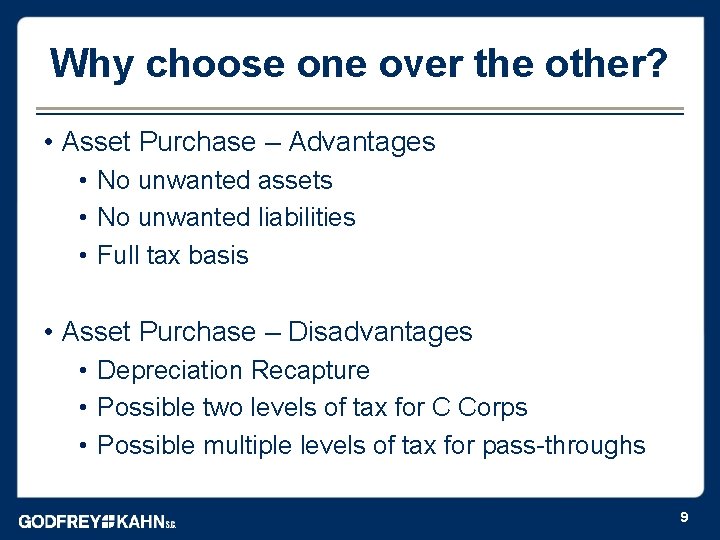 Why choose one over the other?

• Asset Purchase – Advantages
• No unwanted assets
• No unwanted liabilities
• Full tax basis

• Asset Purchase – Disadvantages
• Depreciation Recapture
• Possible two levels of tax for C Corps
• Possible multiple levels of tax for pass-throughs

GODFREY KAHN S.C.

9